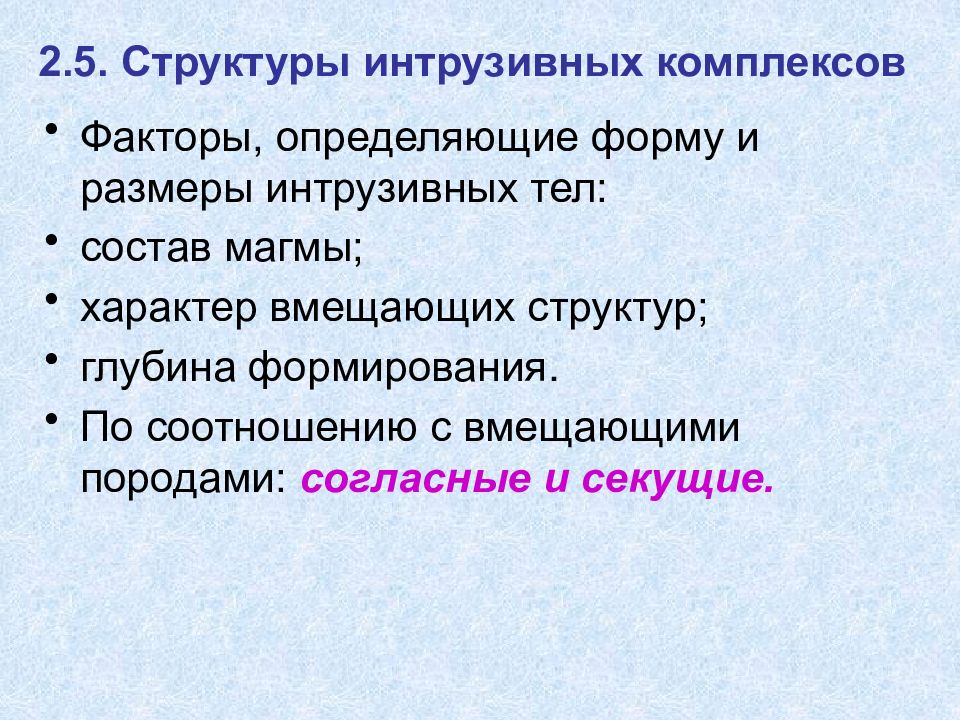 2.5. Структуры интрузивных комплексов

• Факторы, определяющие форму и размеры интрузивных тел:
• состав магмы;
• характер вмещающих структур;
• глубина формирования.
• По соотношению с вмещающими породами: согласные и секущие.